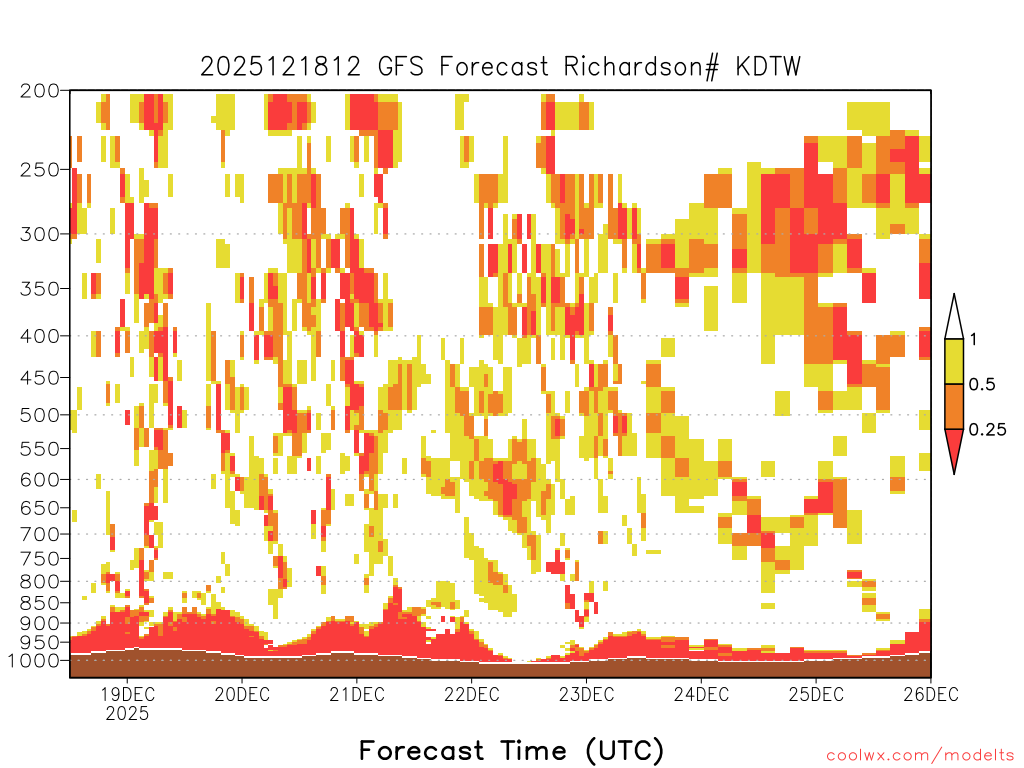 2025121812 GFS Forecast Richardson# KDTW

200
250
300
350
400
450
500
550
600
650
700
750
800
850
900
950
1000

1
0.5
0.25

19DEC
2025
20DEC
21DEC
22DEC
23DEC
24DEC
25DEC
26DEC

Forecast Time (UTC)

coolwx.com/modelts